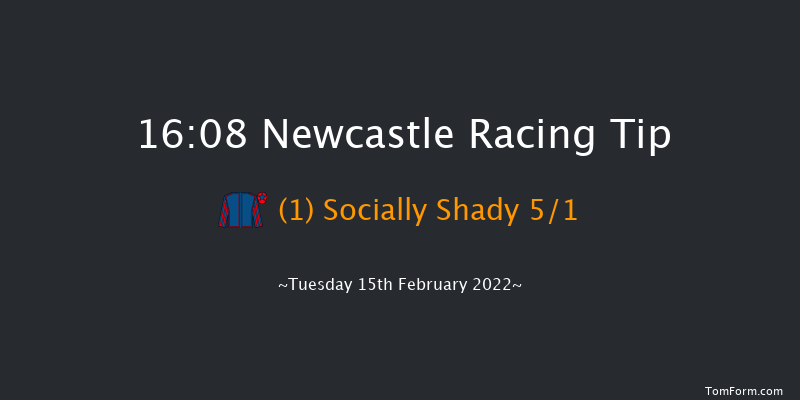 16:08 Newcastle Racing Tip

(1) Socially Shady 5/1

~Tuesday 15th February 2022~

TomForm.com